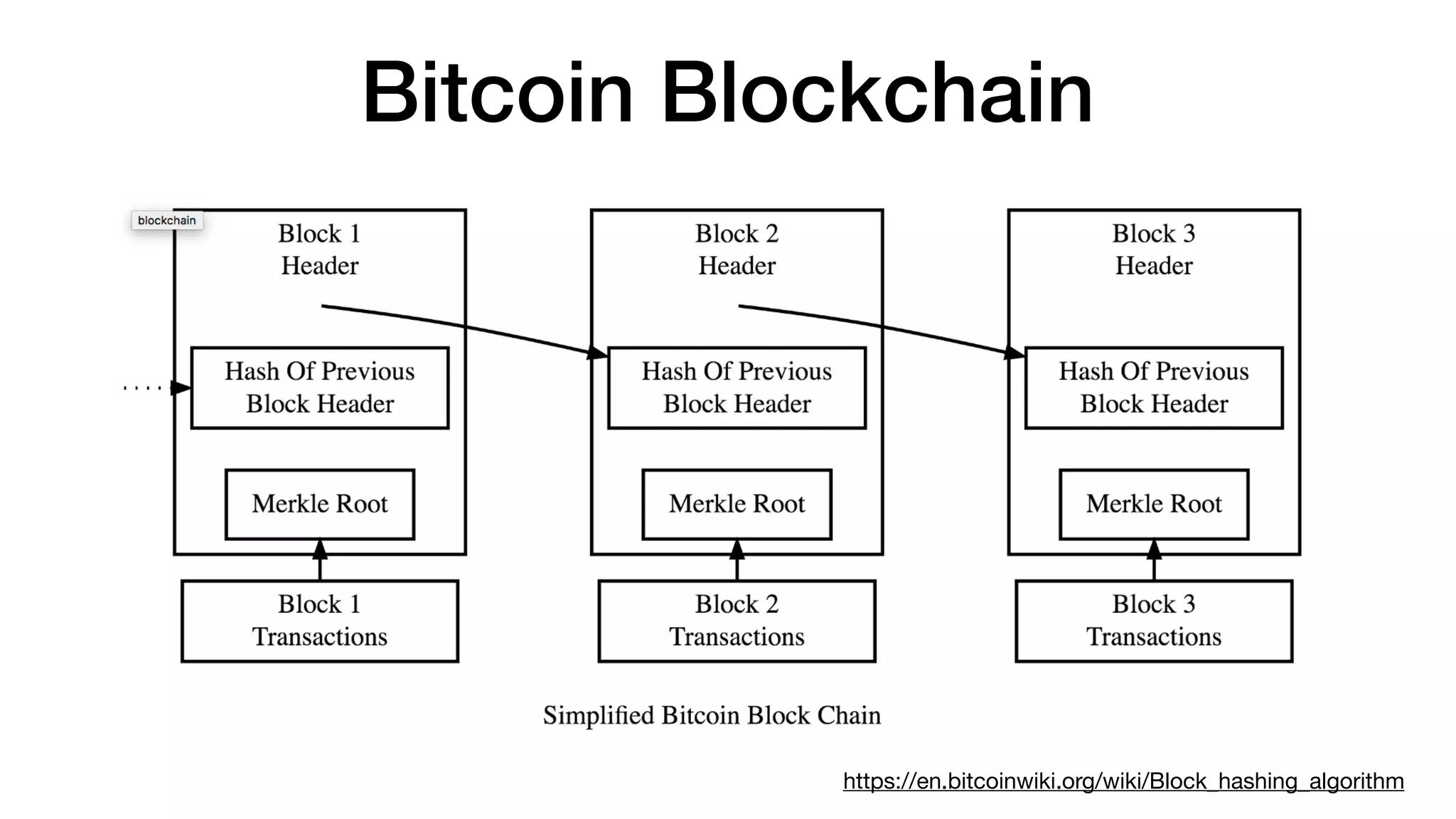 Bitcoin Blockchain

blockchain

Block 1
Header

Hash Of Previous
Block Header

Merkle Root

Block 1
Transactions

Block 2
Header

Hash Of Previous
Block Header

Merkle Root

Block 2
Transactions

Block 3
Header

Hash Of Previous
Block Header

Merkle Root

Block 3
Transactions

Simplified Bitcoin Block Chain

https://en.bitcoinwiki.org/wiki/Block_hashing_algorithm